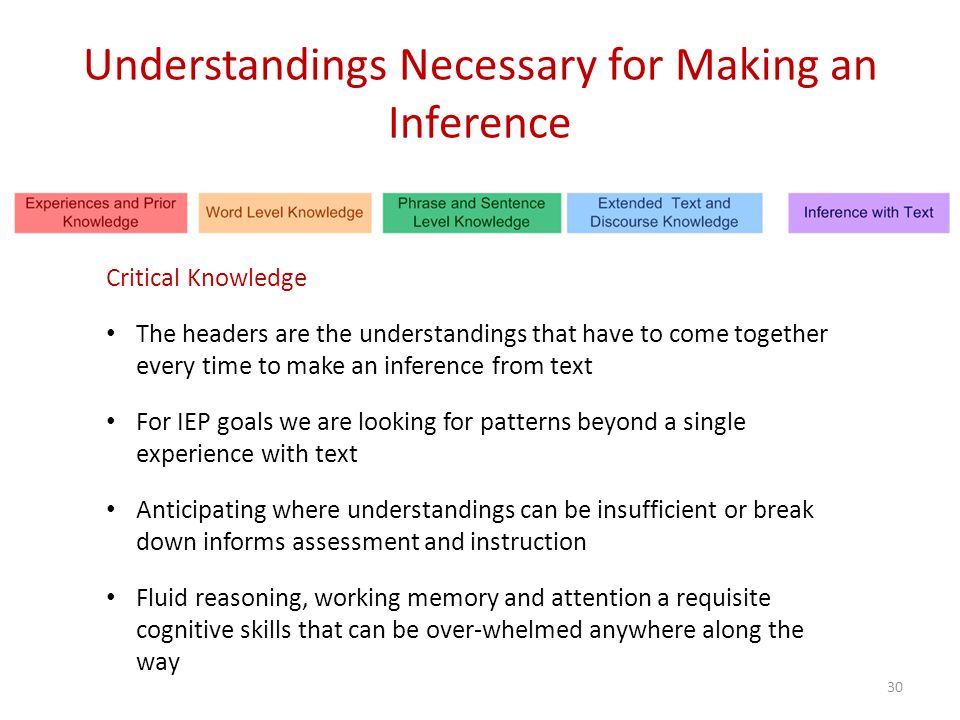 Understandings Necessary for Making an Inference

Experiences and Prior Knowledge

Word Level Knowledge

Phrase and Sentence Level Knowledge

Extended Text and Discourse Knowledge

Inference with Text

Critical Knowledge

• The headers are the understandings that have to come together every time to make an inference from text

• For IEP goals we are looking for patterns beyond a single experience with text

• Anticipating where understandings can be insufficient or break down informs assessment and instruction

• Fluid reasoning, working memory and attention a requisite cognitive skills that can be over-whelmed anywhere along the way

30